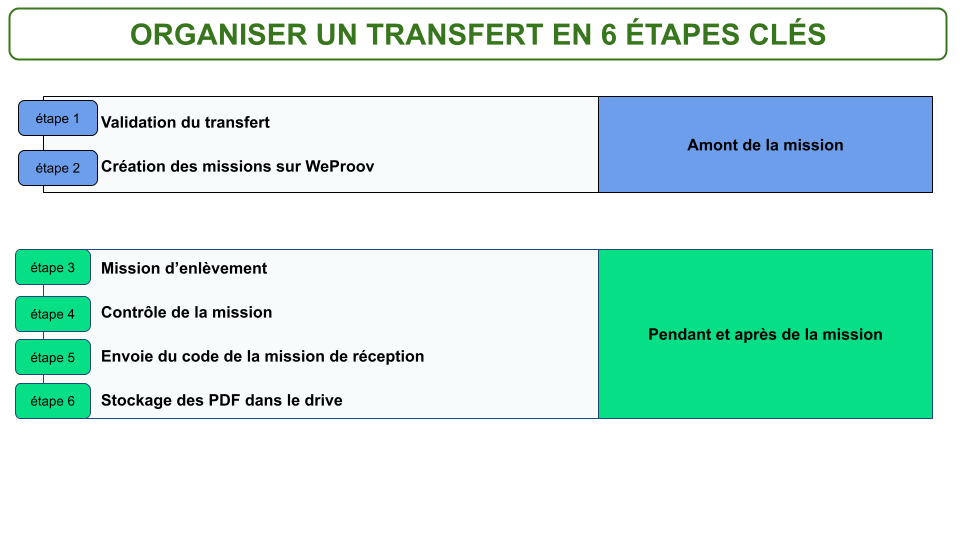 ORGANISER UN TRANSFERT EN 6 ÉTAPES CLÉS

étape 1 Validation du transfert

étape 2 Création des missions sur WeProov

Amont de la mission

étape 3 Mission d’enlèvement

étape 4 Contrôle de la mission

étape 5 Envoie du code de la mission de réception

étape 6 Stockage des PDF dans le drive

Pendant et après de la mission